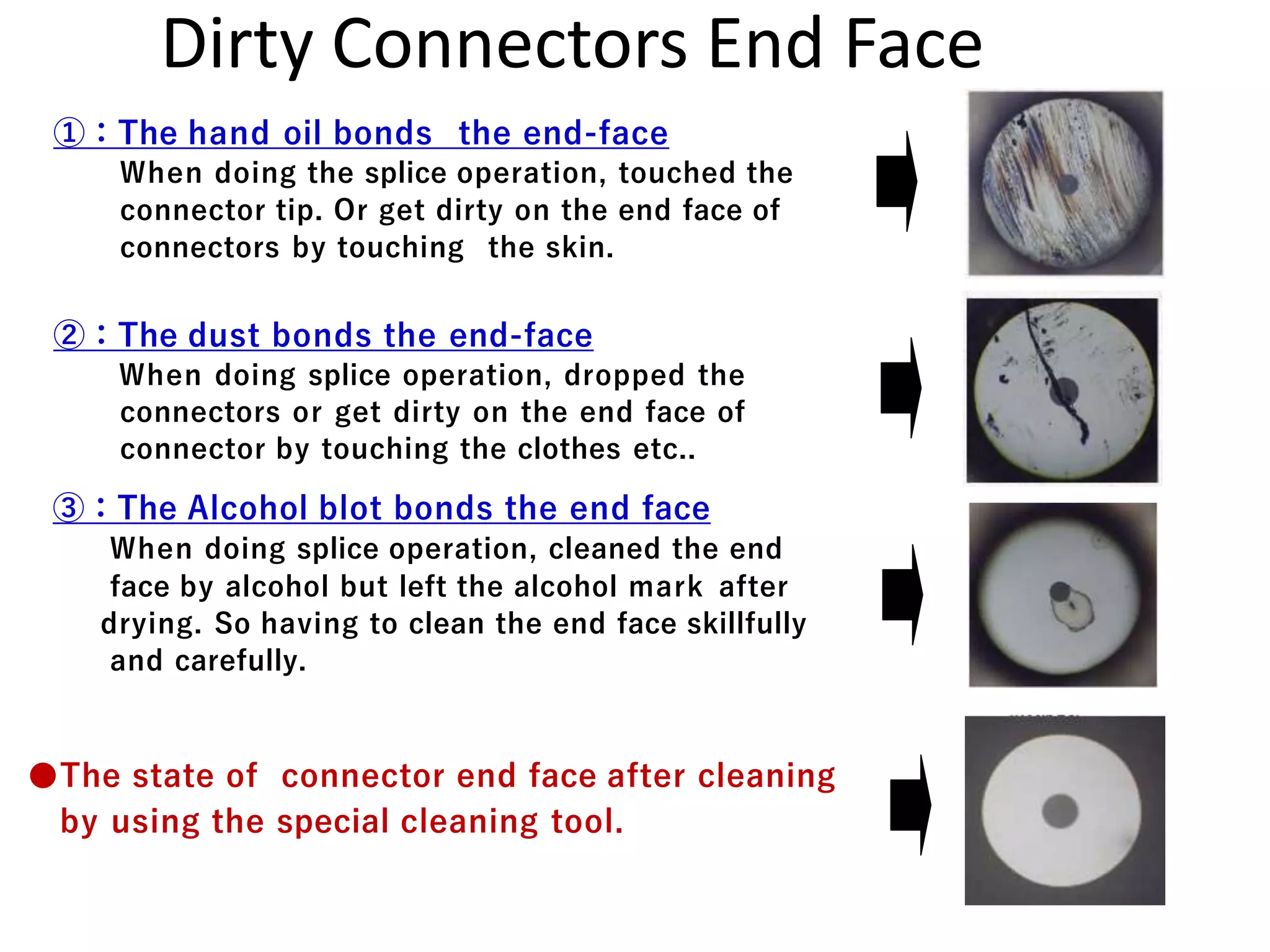 Dirty Connectors End Face

①：The hand oil bonds the end-face
When doing the splice operation, touched the connector tip. Or get dirty on the end face of connectors by touching the skin.

②：The dust bonds the end-face
When doing splice operation, dropped the connectors or get dirty on the end face of connector by touching the clothes etc..

③：The Alcohol blot bonds the end face
When doing splice operation, cleaned the end face by alcohol but left the alcohol mark after drying. So having to clean the end face skillfully and carefully.

●The state of connector end face after cleaning by using the special cleaning tool.